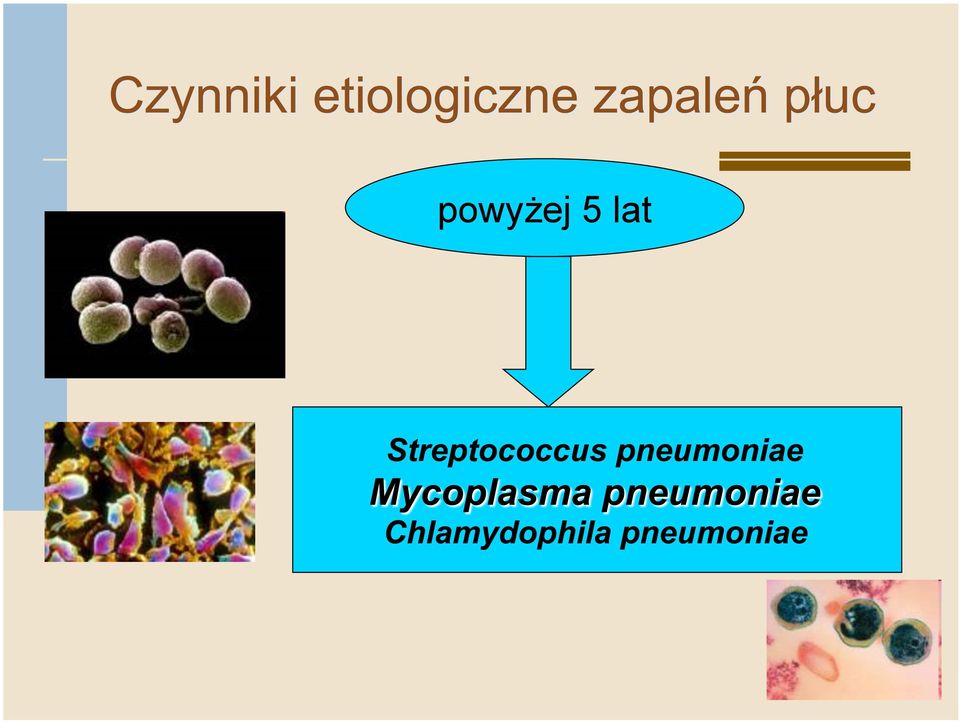 Czynniki etiologiczne zapaleń płuc

powyżej 5 lat

Streptococcus pneumoniae
Mycoplasma pneumoniae
Chlamydophila pneumoniae